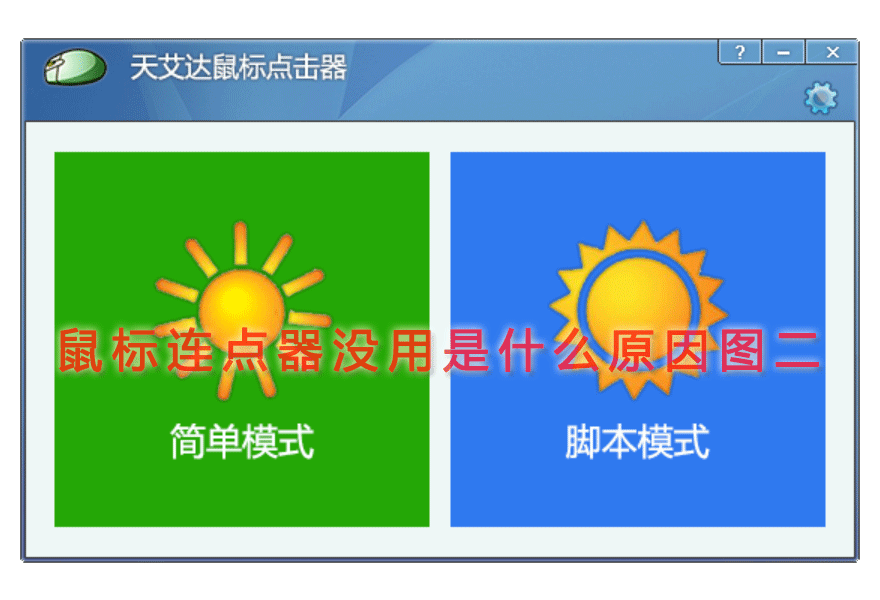 天艾达鼠标点击器

?

鼠标连点器没用是什么原因图二

简单模式

脚本模式